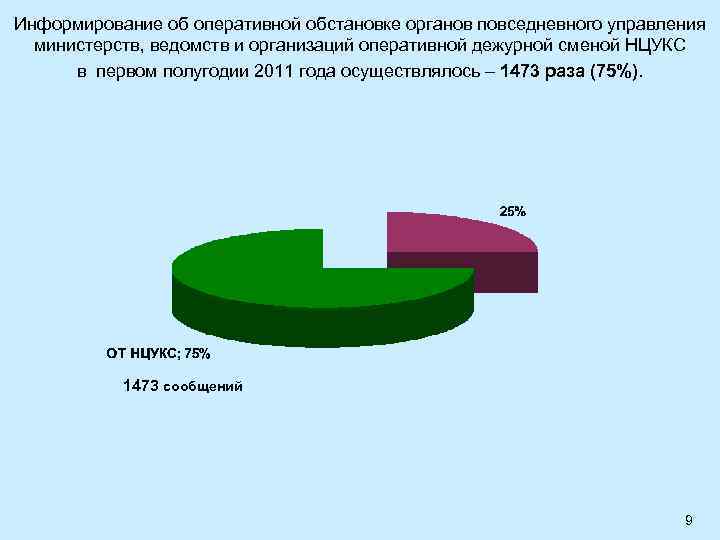 Информирование об оперативной обстановке органов повседневного управления министерств, ведомств и организаций оперативной дежурной сменой НЦУКС в первом полугодии 2011 года осуществлялось – 1473 раза (75%).

25%

ОТ НЦУКС; 75%

1473 сообщений

9